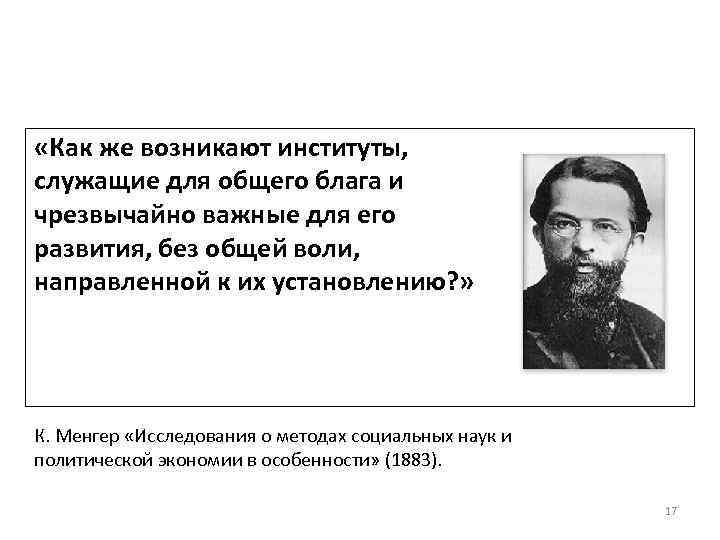 «Как же возникают институты, служащие для общего блага и чрезвычайно важные для его развития, без общей воли, направленной к их установлению?»

К. Менгер «Исследования о методах социальных наук и политической экономии в особенности» (1883).

17